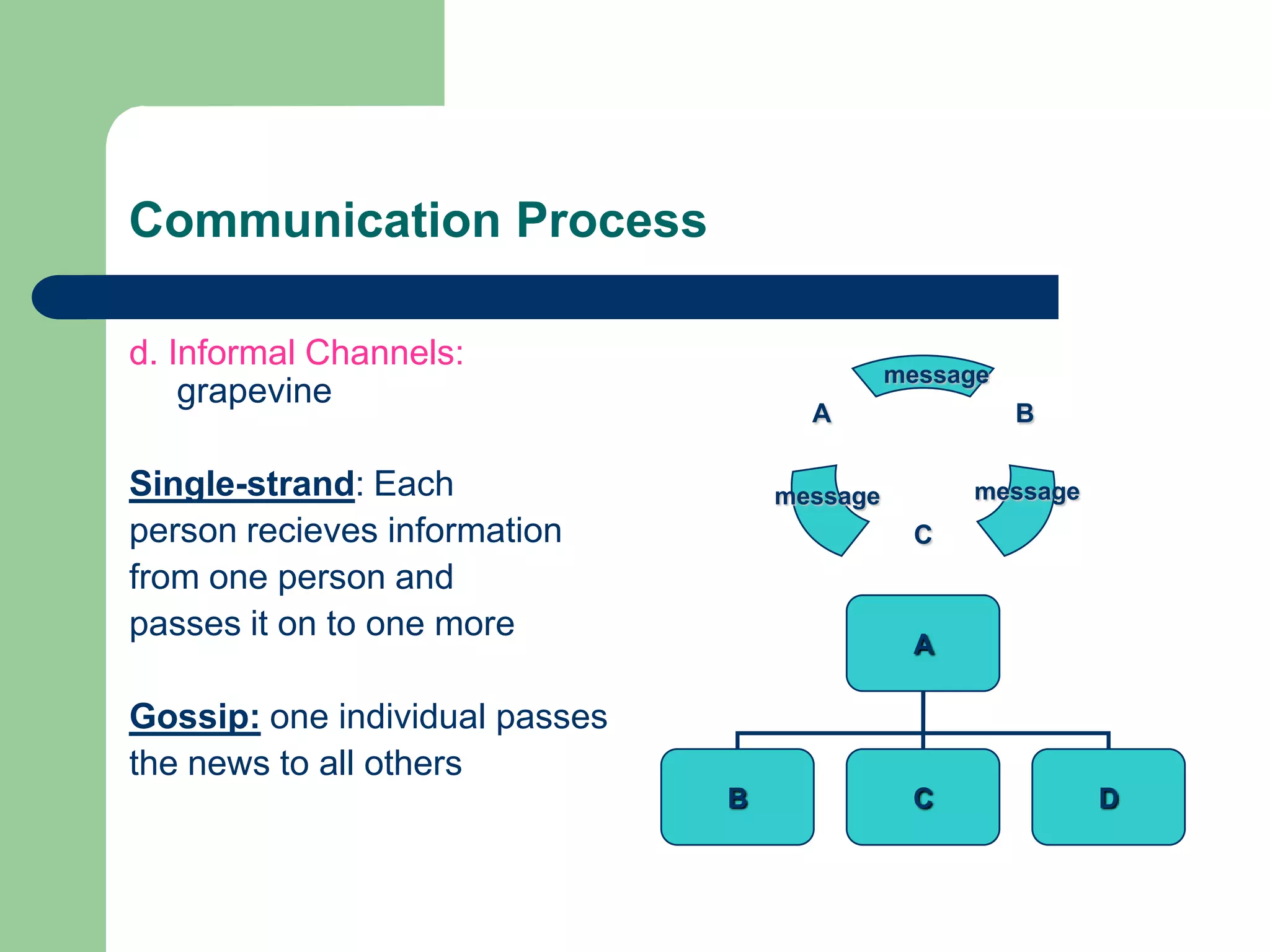 Communication Process

d. Informal Channels:
grapevine

Single-strand: Each person recieves information from one person and passes it on to one more

Gossip: one individual passes the news to all others

message

A

B

message

message

C

A

B

C

D